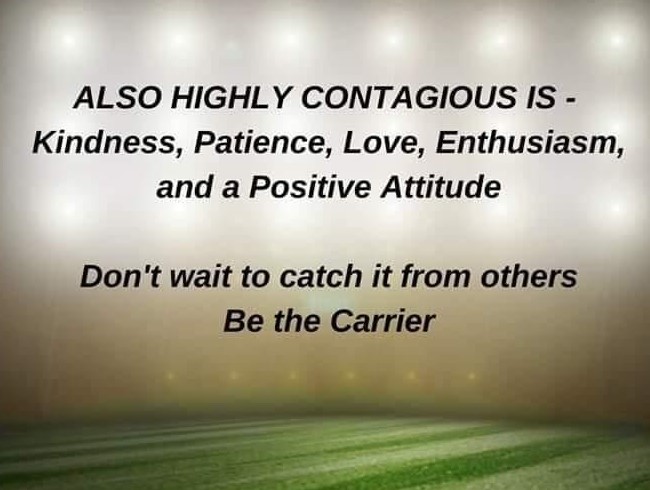 ALSO HIGHLY CONTAGIOUS IS - Kindness, Patience, Love, Enthusiasm, and a Positive Attitude

Don't wait to catch it from others
Be the Carrier